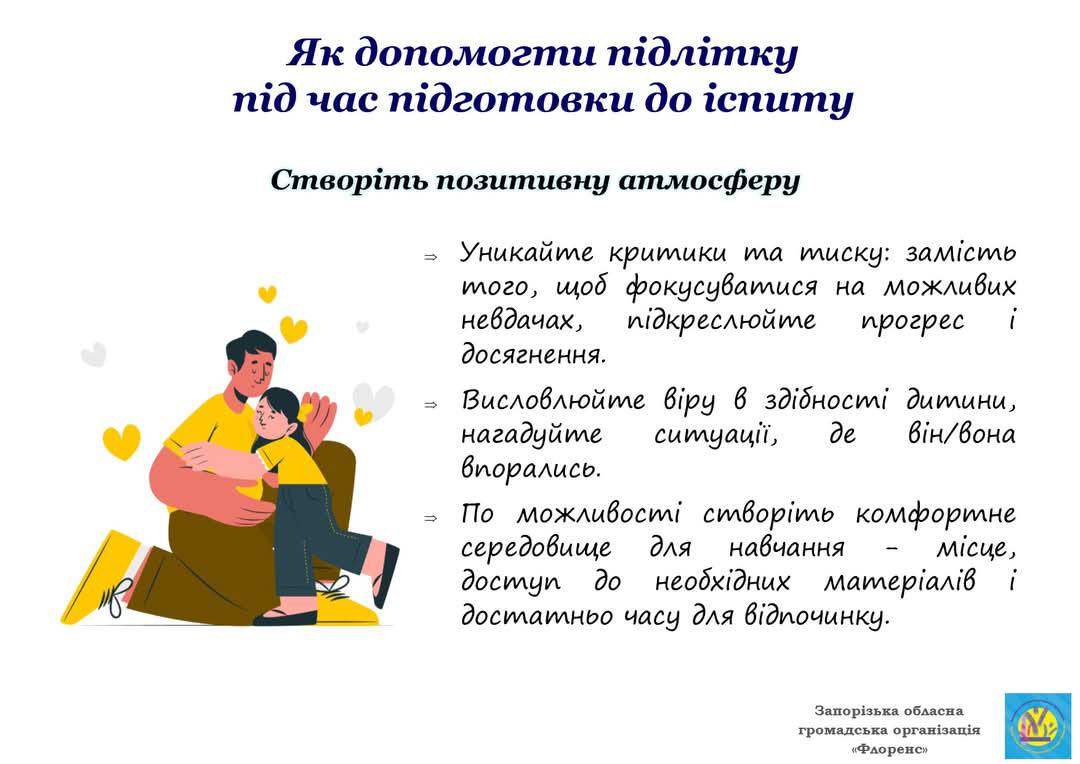 Як допомогти підлітку під час підготовки до іспиту

Створіть позитивну атмосферу

⇒ Уникайте критики та тиску: замість того, щоб фокусуватися на можливих невдачах, підкреслюйте прогрес і досягнення.

⇒ Висловлюйте віру в здібності дитини, нагадуйте ситуації, де він/вона впорались.

⇒ По можливості створіть комфортне середовище для навчання – місце, доступ до необхідних матеріалів і достатньо часу для відпочинку.

Запорізька обласна громадська організація «Флоренс»